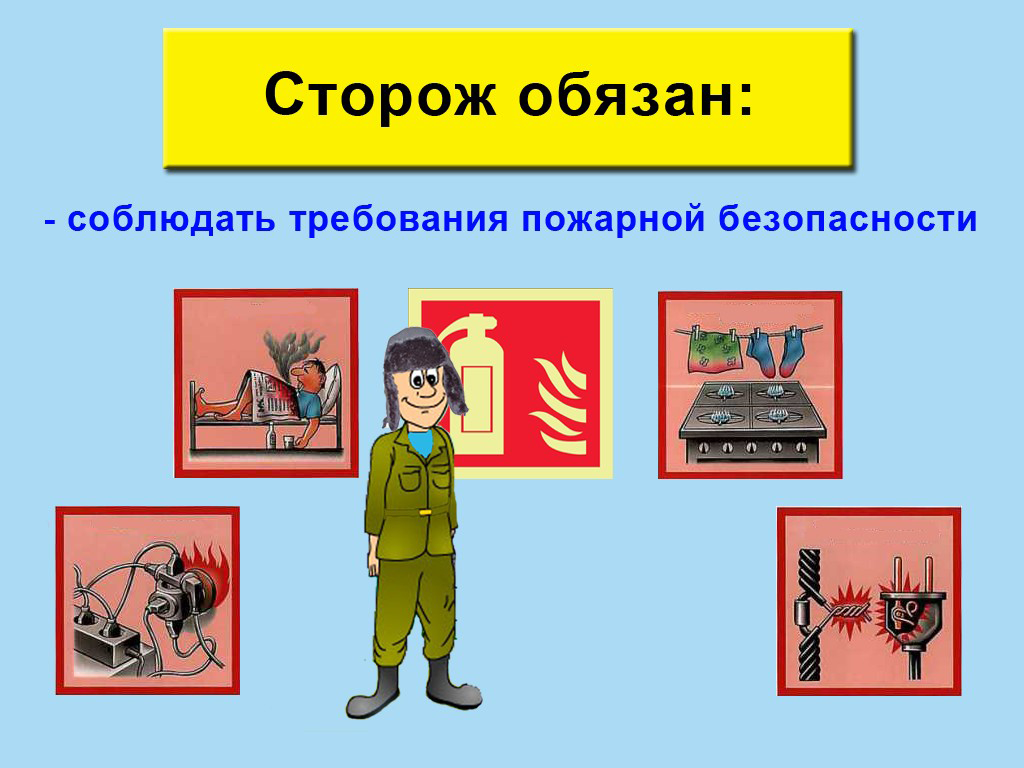 Сторож обязан:

- соблюдать требования пожарной безопасности